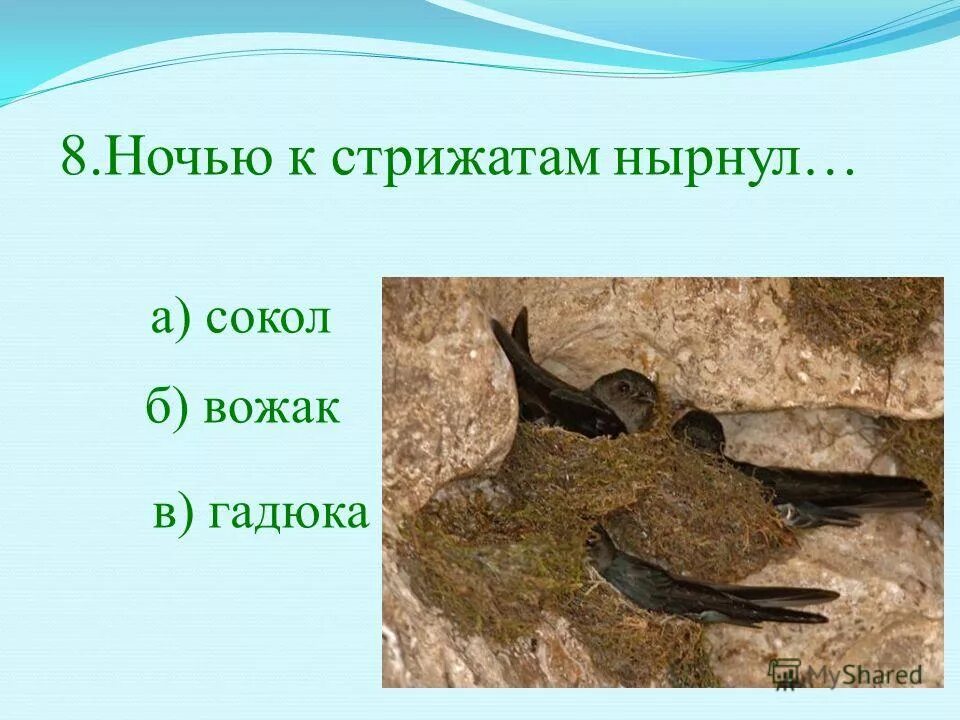 8.Ночью к стрижатам нырнул…

а) сокол

б) вожак

в) гадюка

MyShared